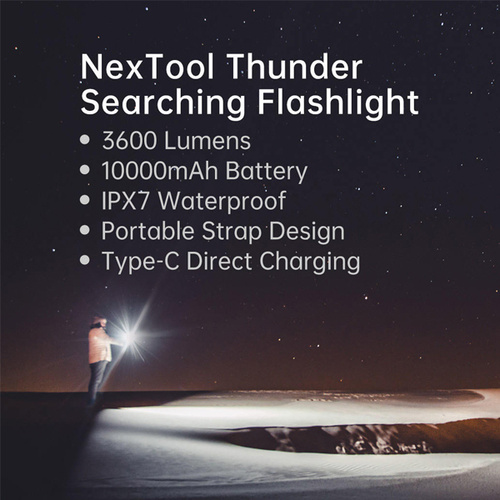 NexTool Thunder Searching Flashlight

• 3600 Lumens
• 10000mAh Battery
• IPX7 Waterproof
• Portable Strap Design
• Type-C Direct Charging